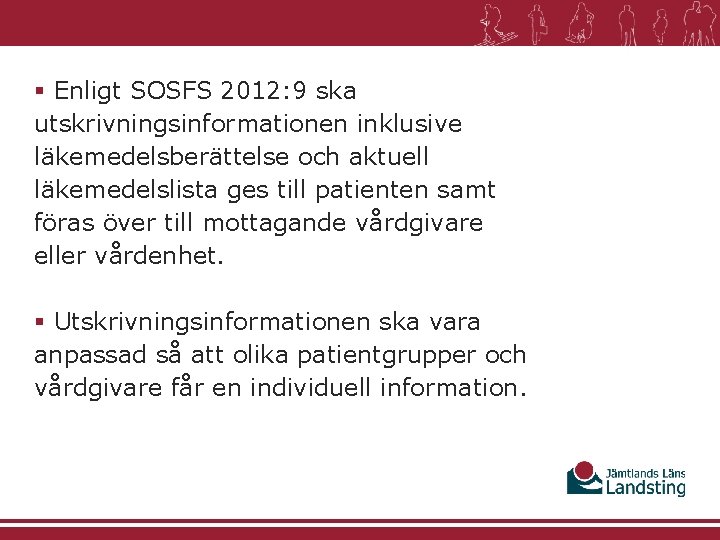 ▪ Enligt SOSFS 2012:9 ska utskrivningsinformationen inklusive läkemedelsberättelse och aktuell läkemedelslista ges till patienten samt föras över till mottagande vårdgivare eller vårdenhet.

▪ Utskrivningsinformationen ska vara anpassad så att olika patientgrupper och vårdgivare får en individuell information.

Jämtlands Läns Landsting